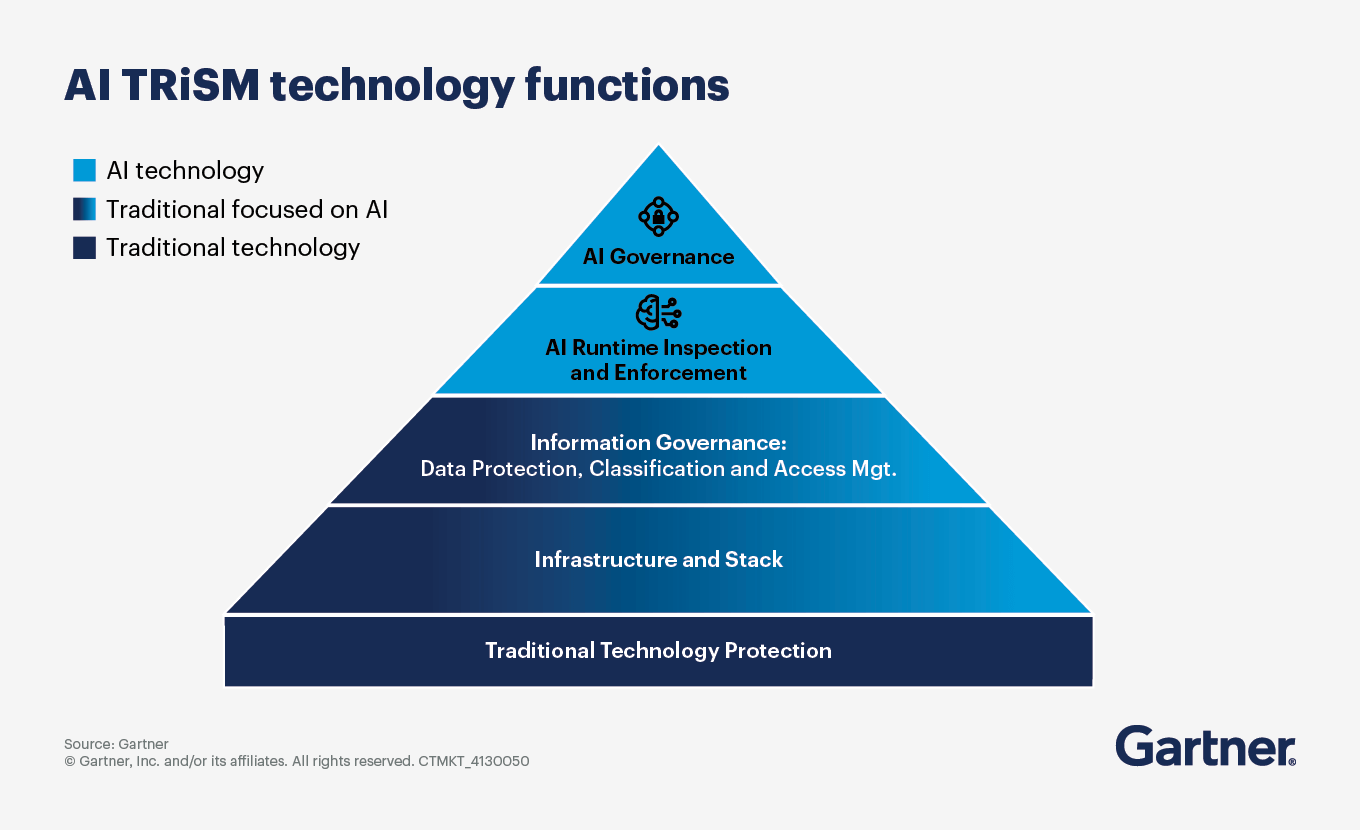 AI TRiSM technology functions

AI technology
Traditional focused on AI
Traditional technology

AI Governance

AI Runtime Inspection and Enforcement

Information Governance:
Data Protection, Classification and Access Mgt.

Infrastructure and Stack

Traditional Technology Protection

Source: Gartner
© Gartner, Inc. and/or its affiliates. All rights reserved. CTMKT_4130050

Gartner®